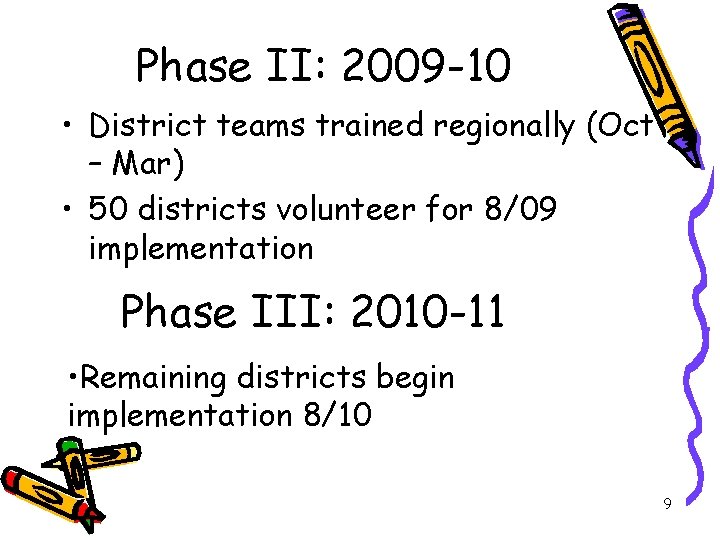 Phase II: 2009-10

• District teams trained regionally (Oct – Mar)

• 50 districts volunteer for 8/09 implementation

Phase III: 2010-11

•Remaining districts begin implementation 8/10

9